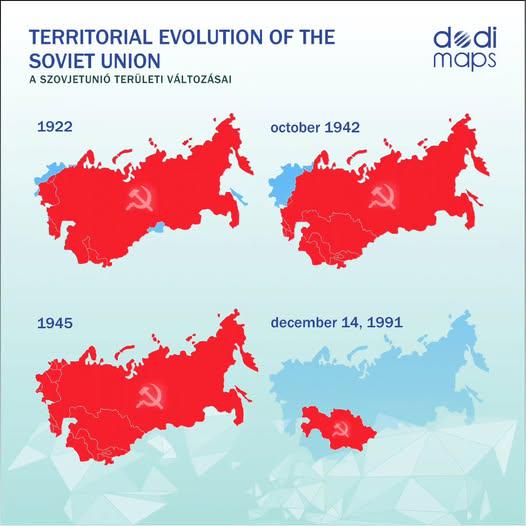 TERRITORIAL EVOLUTION OF THE SOVIET UNION

A SZOVJETUNIÓ TERÜLETI VÁLTOZÁSAI

dodi maps

1922

october 1942

1945

december 14, 1991